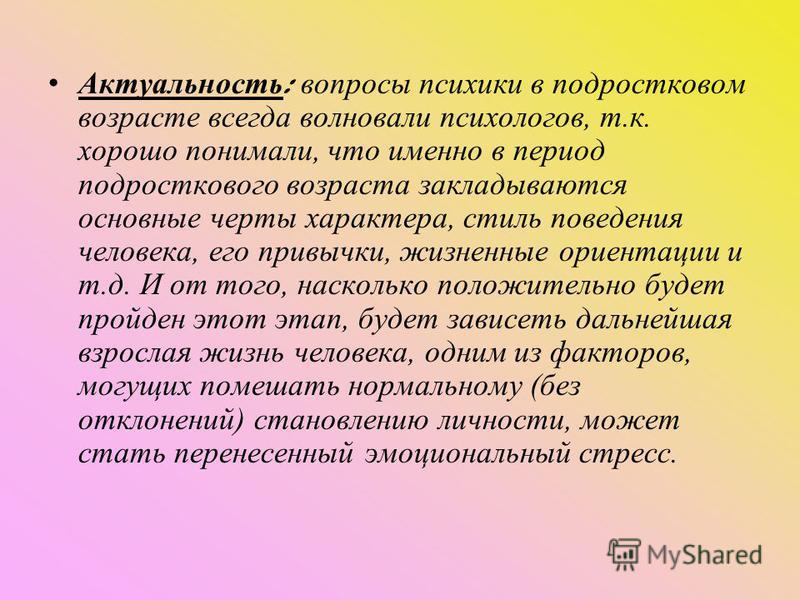 • Актуальность: вопросы психики в подростковом возрасте всегда волновали психологов, т.к. хорошо понимали, что именно в период подросткового возраста закладываются основные черты характера, стиль поведения человека, его привычки, жизненные ориентации и т.д. И от того, насколько положительно будет пройден этот этап, будет зависеть дальнейшая взрослая жизнь человека, одним из факторов, могущих помешать нормальному (без отклонений) становлению личности, может стать перенесенный эмоциональный стресс.

MyShared